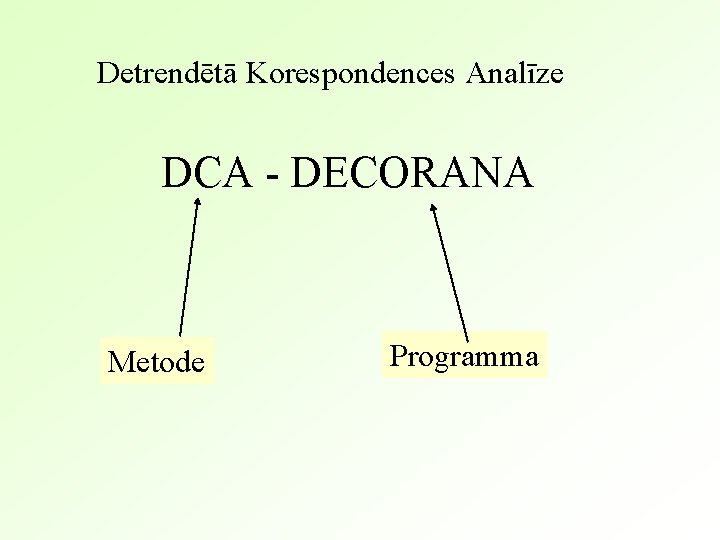 Detrendētā Korespondences Analīze

DCA - DECORANA

Metode

Programma